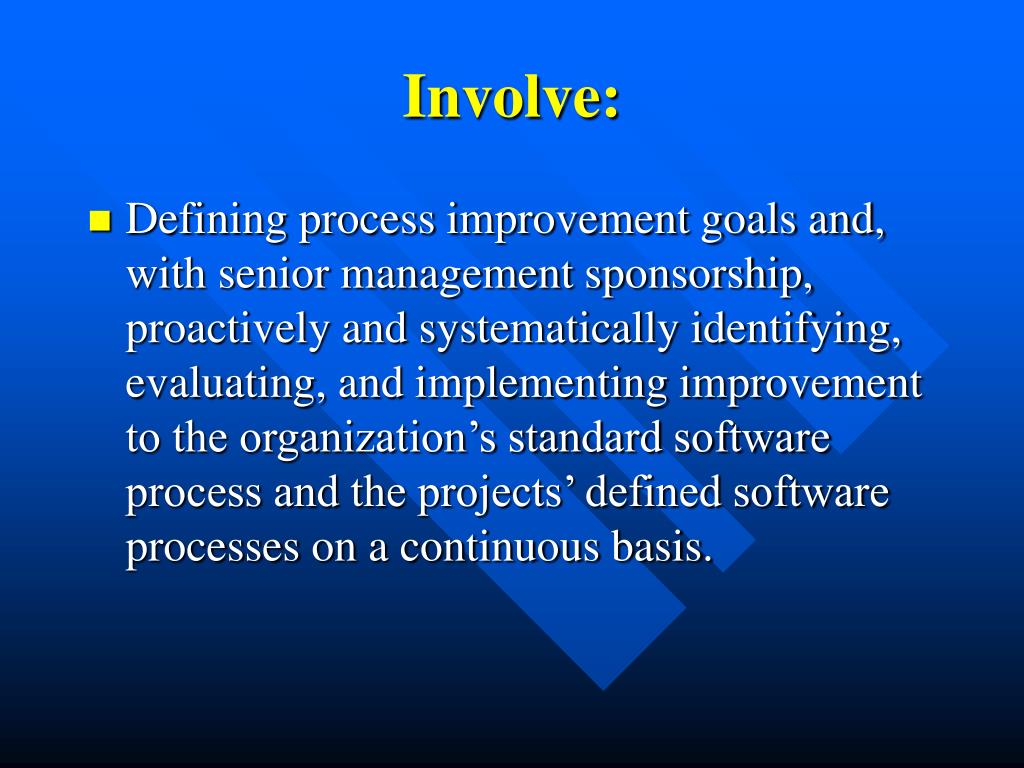 Involve:

Defining process improvement goals and, with senior management sponsorship, proactively and systematically identifying, evaluating, and implementing improvement to the organization’s standard software process and the projects’ defined software processes on a continuous basis.